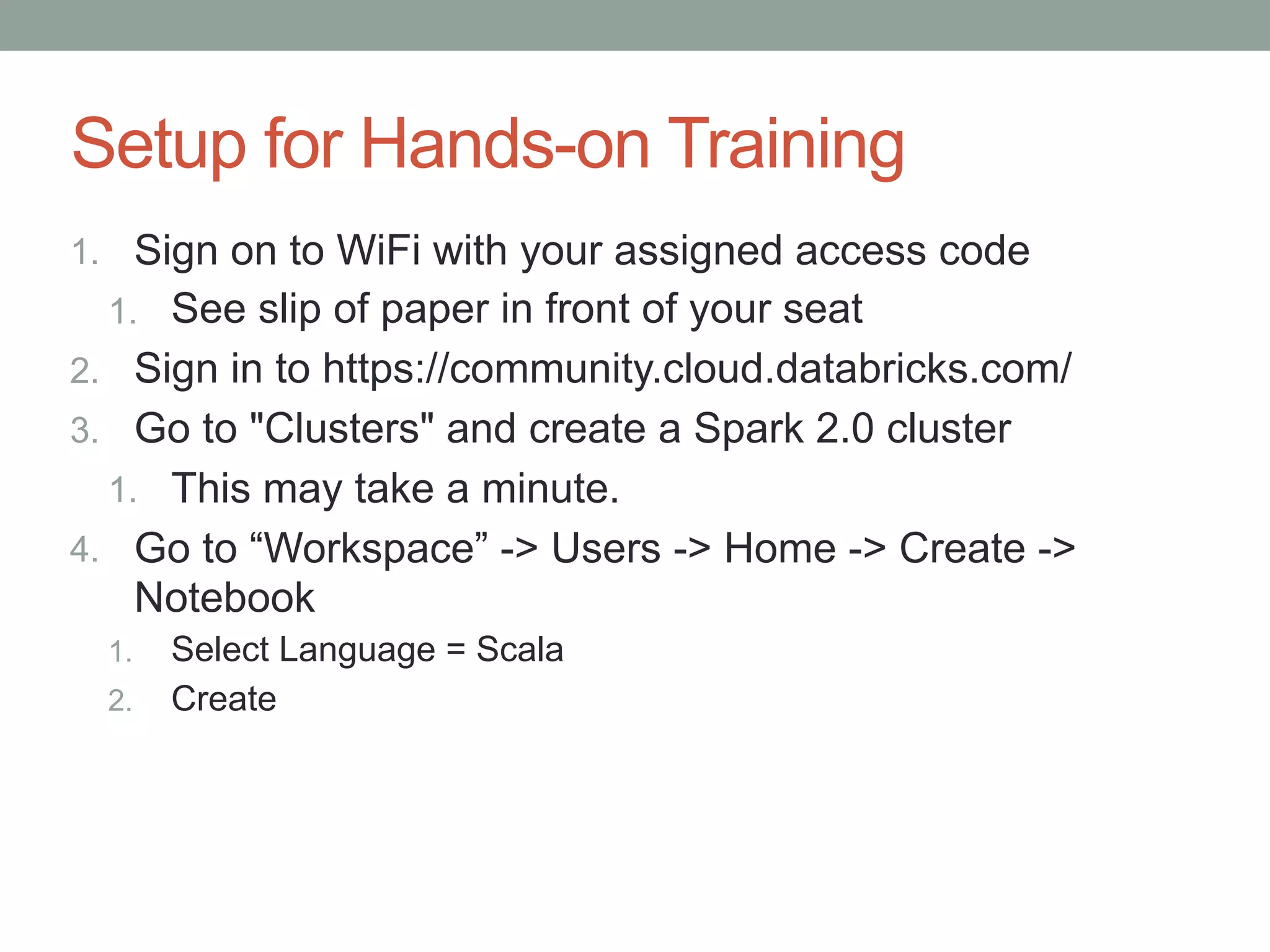 Setup for Hands-on Training

1. Sign on to WiFi with your assigned access code
   1. See slip of paper in front of your seat
2. Sign in to https://community.cloud.databricks.com/
3. Go to "Clusters" and create a Spark 2.0 cluster
   1. This may take a minute.
4. Go to “Workspace” -> Users -> Home -> Create -> Notebook
   1. Select Language = Scala
   2. Create